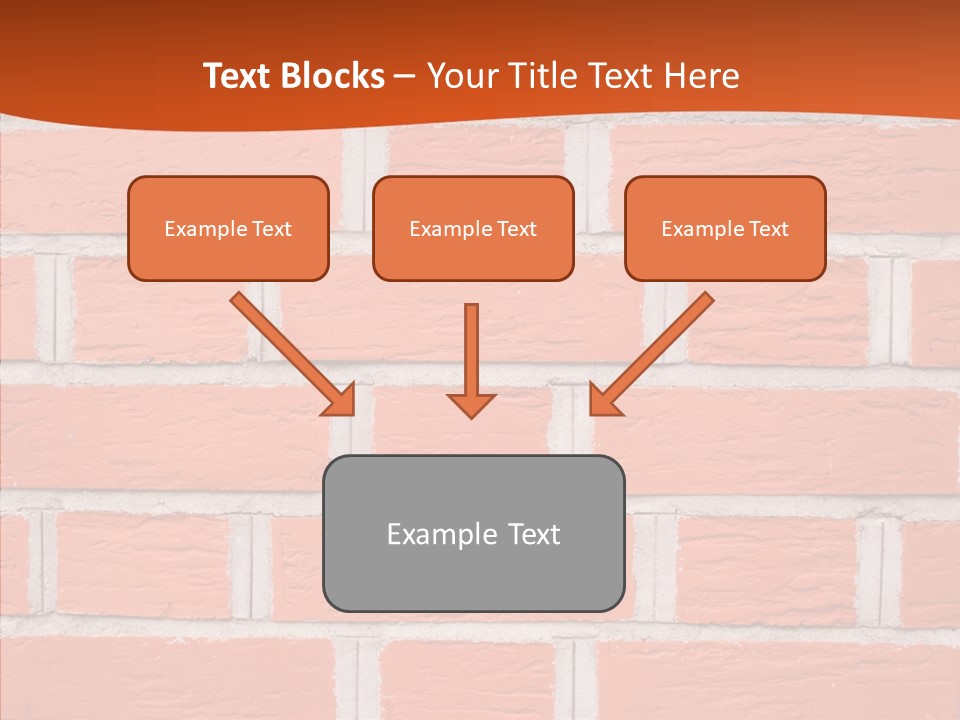 Text Blocks – Your Title Text Here

Example Text

Example Text

Example Text

Example Text